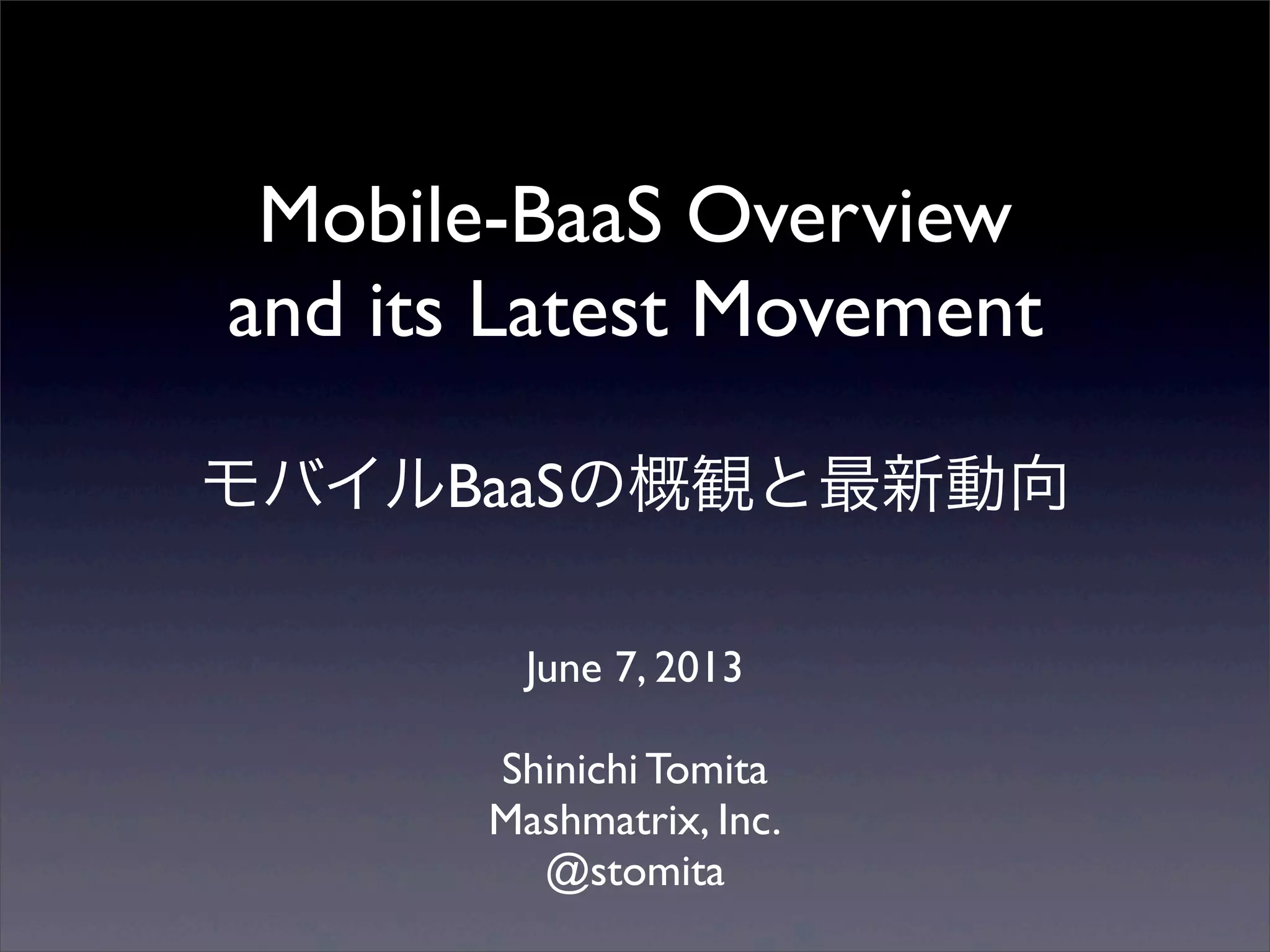 Mobile-BaaS Overview
and its Latest Movement

モバイルBaaSの概観と最新動向

June 7, 2013

Shinichi Tomita
Mashmatrix, Inc.
@stomita